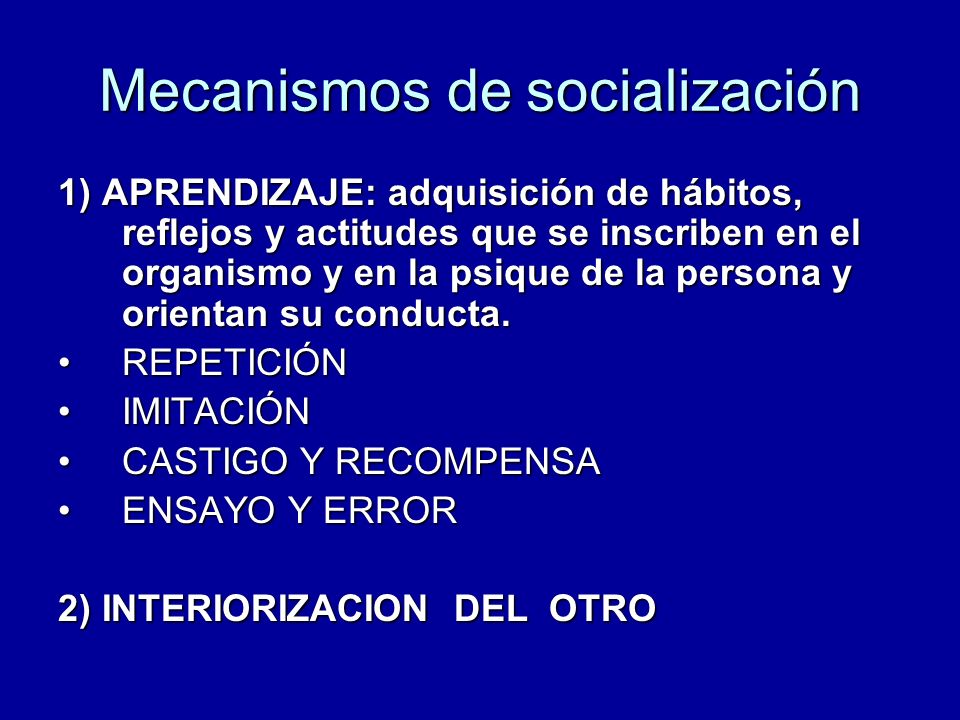 Mecanismos de socialización

1) APRENDIZAJE: adquisición de hábitos, reflejos y actitudes que se inscriben en el organismo y en la psique de la persona y orientan su conducta.

• REPETICIÓN
• IMITACIÓN
• CASTIGO Y RECOMPENSA
• ENSAYO Y ERROR

2) INTERIORIZACION DEL OTRO